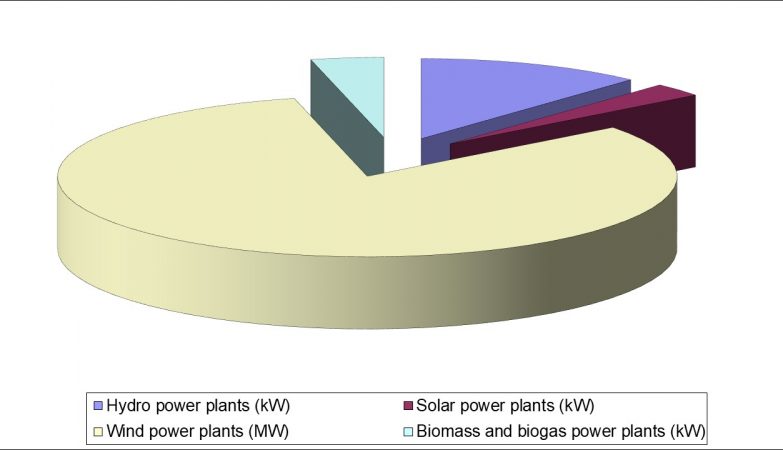 Hydro power plants (kW)
Solar power plants (kW)
Wind power plants (MW)
Biomass and biogas power plants (kW)